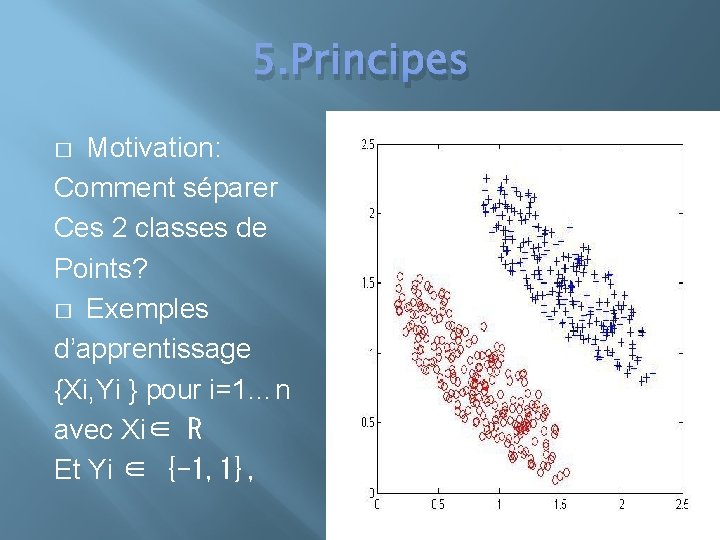 5.Principes

□ Motivation: Comment séparer Ces 2 classes de Points?

□ Exemples d'apprentissage {Xi,Yi } pour i=1…n avec Xi∈ R Et Yi ∈ {-1, 1},

2.5
2
1.5
1
0.5
0
0 0.5 1 1.5 2 2.5